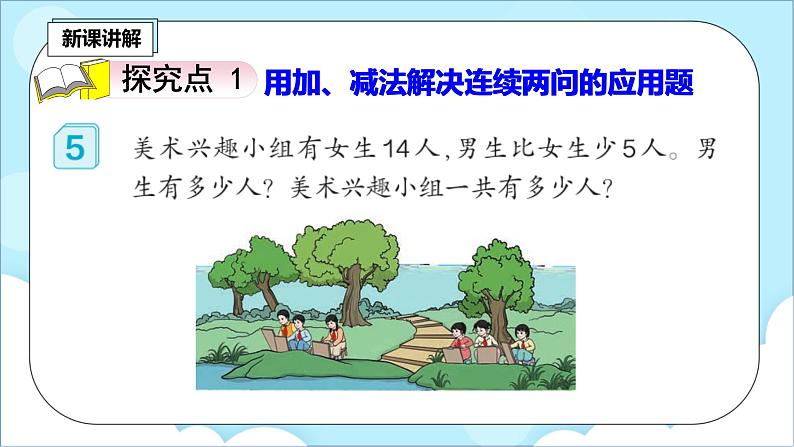 新课讲解

探究点 1 用加、减法解决连续两问的应用题

5 美术兴趣小组有女生14人,男生比女生少5人。男生有多少人?美术兴趣小组一共有多少人?